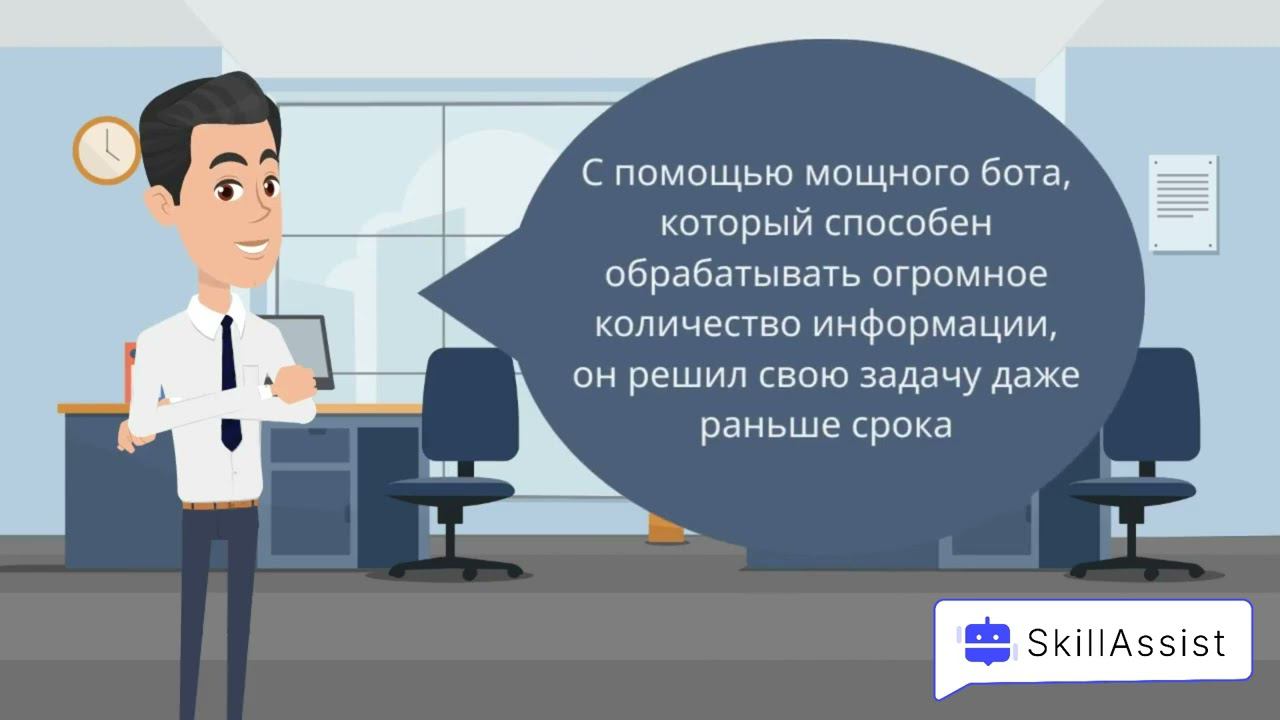 С помощью мощного бота, который способен обрабатывать огромное количество информации, он решил свою задачу даже раньше срока

SkillAssist